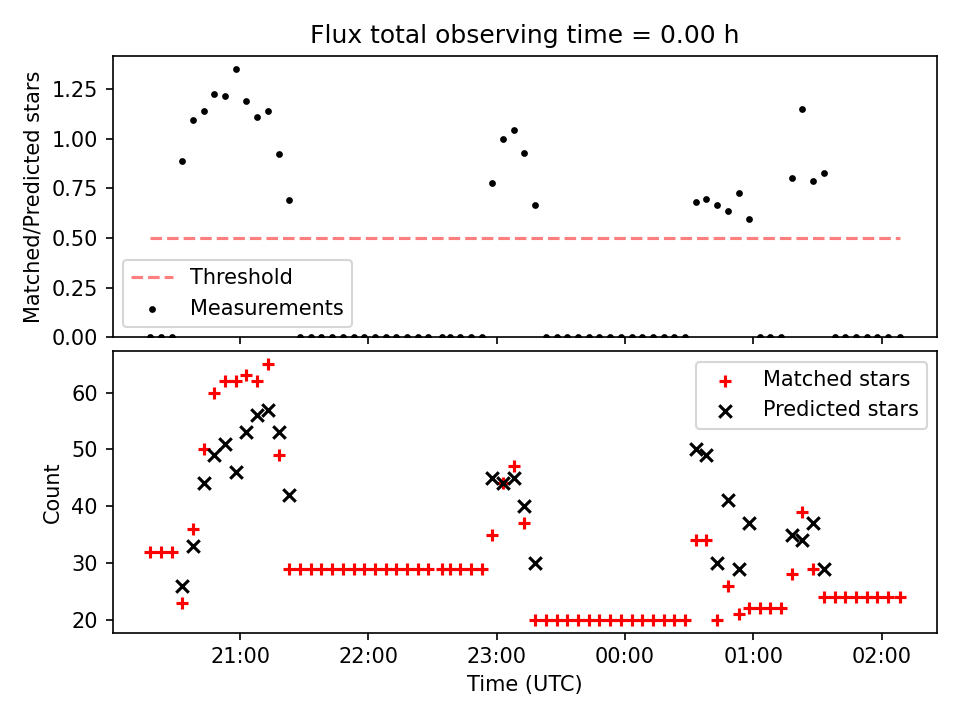 Flux total observing time = 0.00 h

Matched/Predicted stars

1.25
1.00
0.75
0.50
0.25
0.00

Threshold
Measurements

Count

60
50
40
30
20

Matched stars
Predicted stars

21:00
22:00
23:00
00:00
01:00
02:00

Time (UTC)